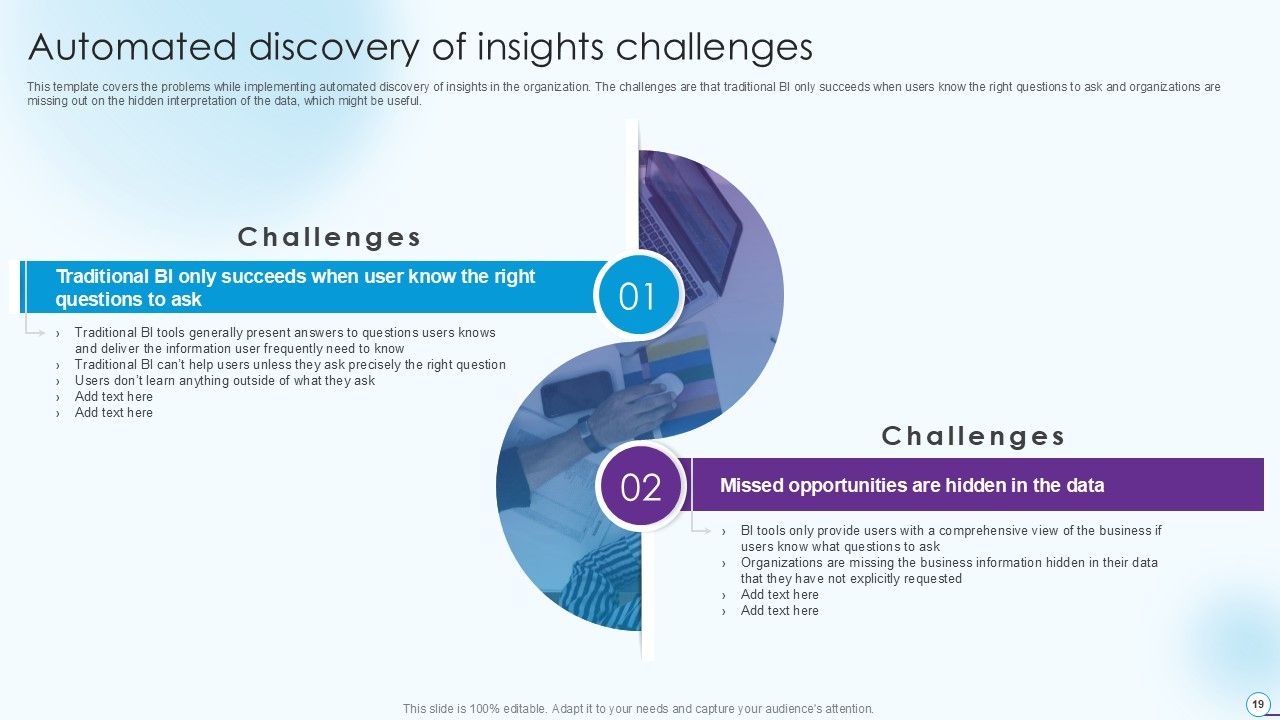 Automated discovery of insights challenges

This template covers the problems while implementing automated discovery of insights in the organization. The challenges are that traditional BI only succeeds when users know the right questions to ask and organizations are missing out on the hidden interpretation of the data, which might be useful.

Challenges

Traditional BI only succeeds when user know the right questions to ask

01

› Traditional BI tools generally present answers to questions users knows and deliver the information user frequently need to know
› Traditional BI can't help users unless they ask precisely the right question
› Users don't learn anything outside of what they ask
› Add text here
› Add text here

Challenges

02

Missed opportunities are hidden in the data

› BI tools only provide users with a comprehensive view of the business if users know what questions to ask
› Organizations are missing the business information hidden in their data that they have not explicitly requested
› Add text here
› Add text here

This slide is 100% editable. Adapt it to your needs and capture your audience's attention.

19